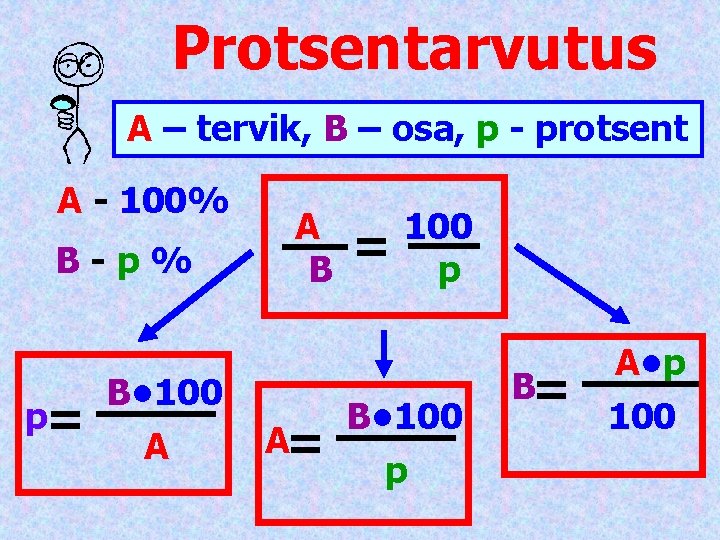 Protsentarvutus

A – tervik, B – osa, p - protsent

A - 100%

B - p %

$\frac{A}{B} = \frac{100}{p}$

$p = \frac{B \bullet 100}{A}$

$A = \frac{B \bullet 100}{p}$

$B = \frac{A \bullet p}{100}$